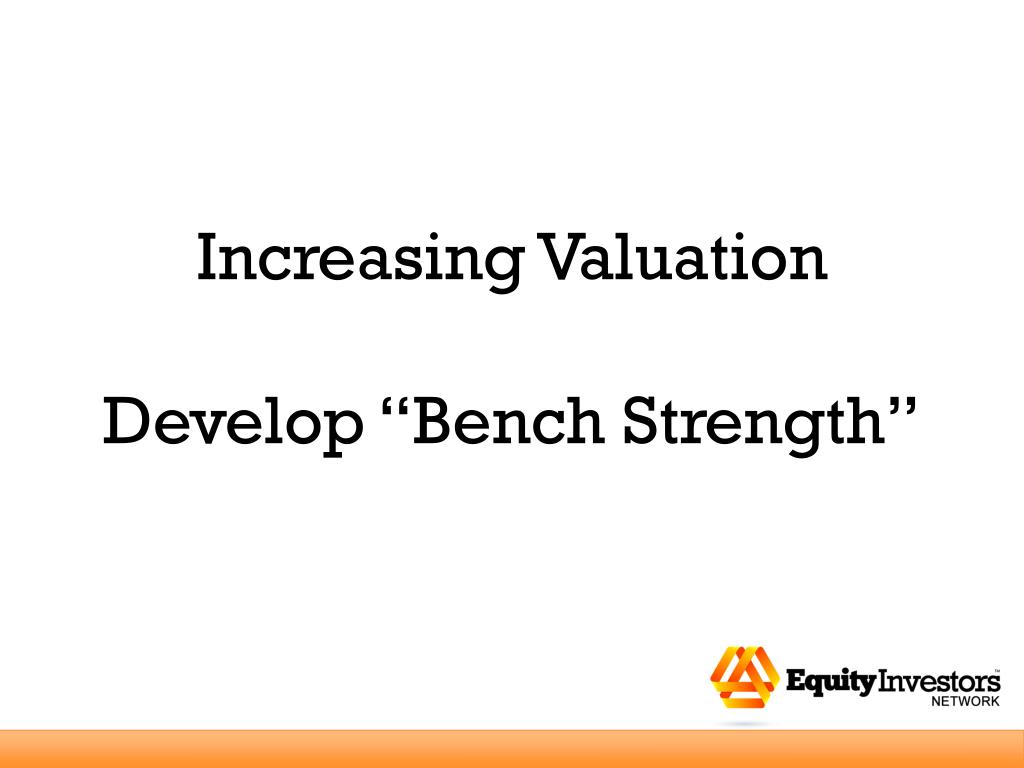 Increasing Valuation

Develop “Bench Strength”

Equity Investors™
NETWORK